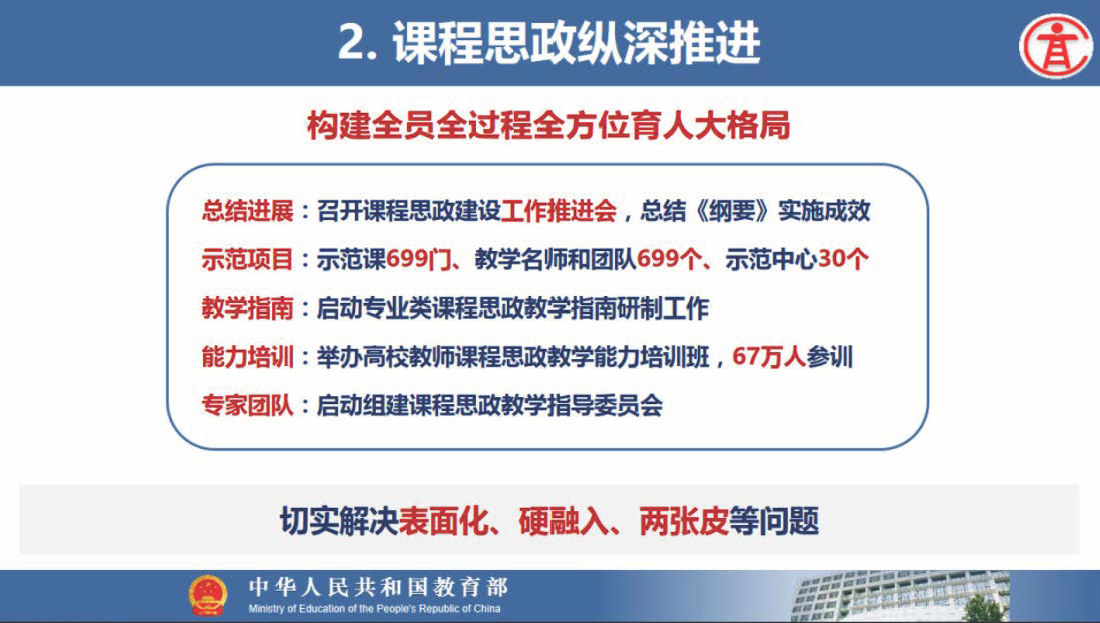 2. 课程思政纵深推进

构建全员全过程全方位育人大格局

总结进展：召开课程思政建设工作推进会，总结《纲要》实施成效

示范项目：示范课699门、教学名师和团队699个、示范中心30个

教学指南：启动专业类课程思政教学指南研制工作

能力培训：举办高校教师课程思政教学能力培训班，67万人参训

专家团队：启动组建课程思政教学指导委员会

切实解决表面化、硬融入、两张皮等问题

中华人民共和国教育部
Ministry of Education of the People's Republic of China